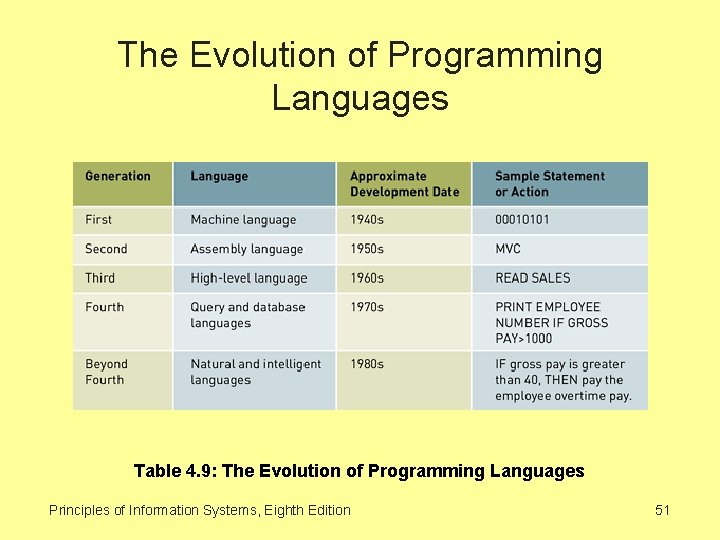 The Evolution of Programming Languages

| Generation | Language | Approximate Development Date | Sample Statement or Action |
|---|---|---|---|
| First | Machine language | 1940s | 00010101 |
| Second | Assembly language | 1950s | MVC |
| Third | High-level language | 1960s | READ SALES |
| Fourth | Query and database languages | 1970s | PRINT EMPLOYEE NUMBER IF GROSS PAY>1000 |
| Beyond Fourth | Natural and intelligent languages | 1980s | IF gross pay is greater than 40, THEN pay the employee overtime pay. |

Table 4.9: The Evolution of Programming Languages

Principles of Information Systems, Eighth Edition

51